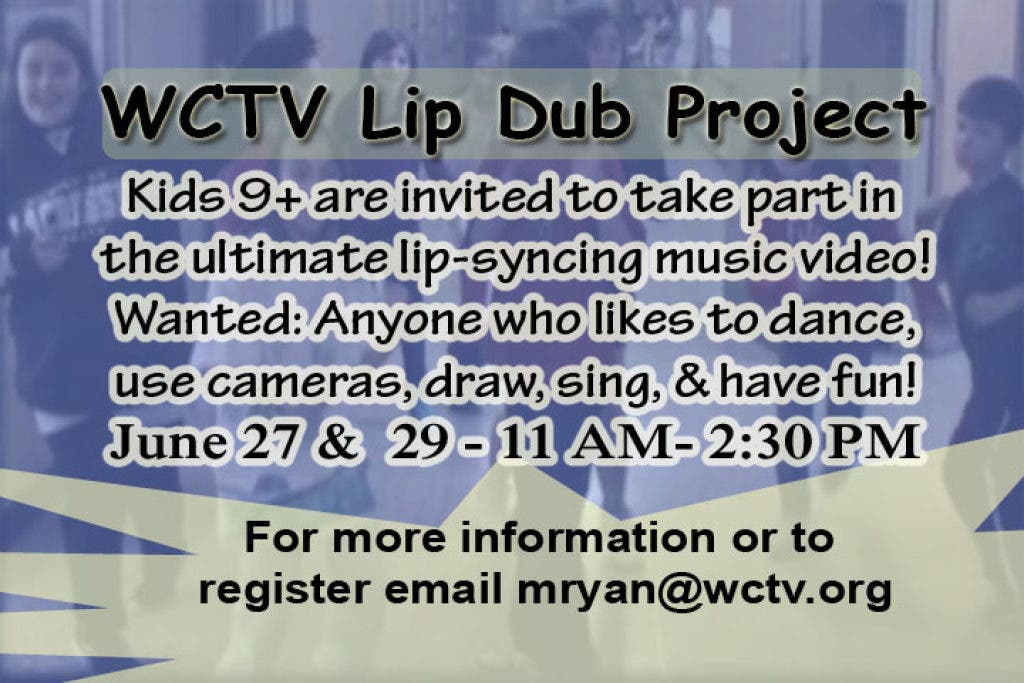 WCTV Lip Dub Project

Kids 9+ are invited to take part in the ultimate lip-syncing music video! Wanted: Anyone who likes to dance, use cameras, draw, sing, & have fun!

June 27 & 29 - 11 AM- 2:30 PM

For more information or to register email mryan@wctv.org